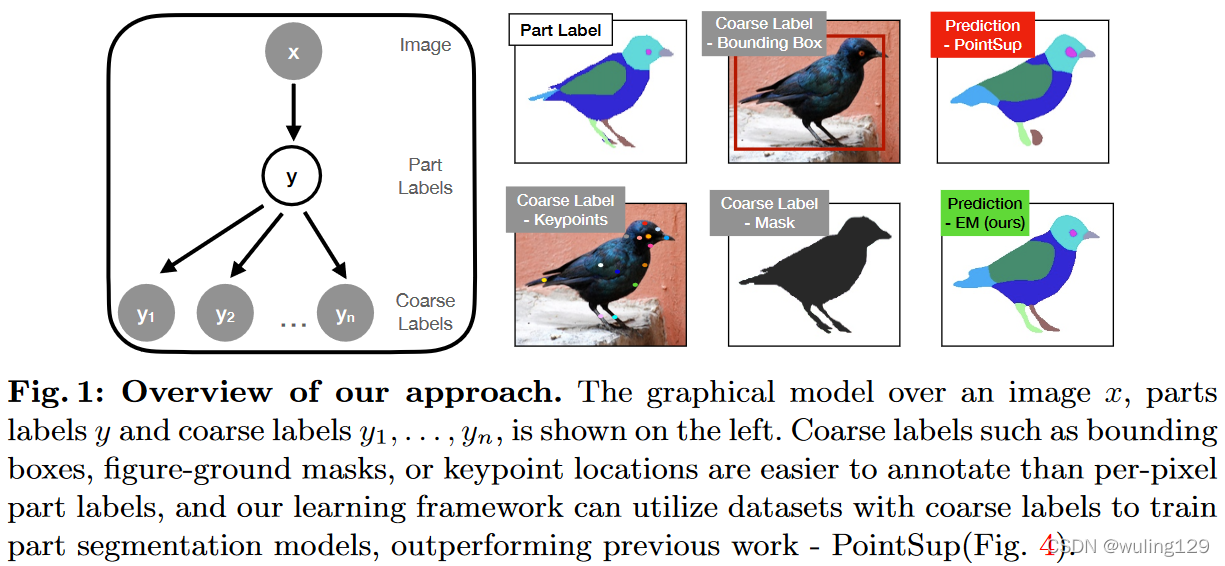 x

Image

y

Part Labels

$y_1$ $y_2$ ... $y_n$

Coarse Labels

Part Label

Coarse Label - Bounding Box

Prediction - PointSup

Coarse Label - Keypoints

Coarse Label - Mask

Prediction - EM (ours)

**Fig. 1: Overview of our approach.** The graphical model over an image $x$, parts labels $y$ and coarse labels $y_1, \ldots, y_n$, is shown on the left. Coarse labels such as bounding boxes, figure-ground masks, or keypoint locations are easier to annotate than per-pixel part labels, and our learning framework can utilize datasets with coarse labels to train part segmentation models, outperforming previous work - PointSup(Fig. 4).

CSDN @wuling129